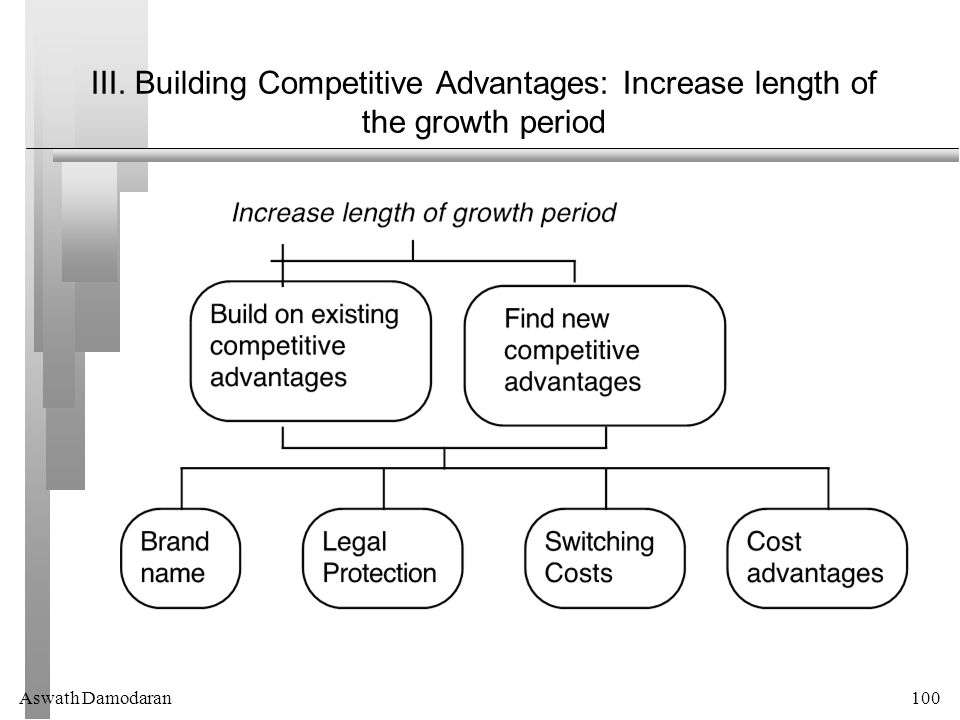 III. Building Competitive Advantages: Increase length of the growth period

Increase length of growth period

Build on existing competitive advantages

Find new competitive advantages

Brand name

Legal Protection

Switching Costs

Cost advantages

Aswath Damodaran

100